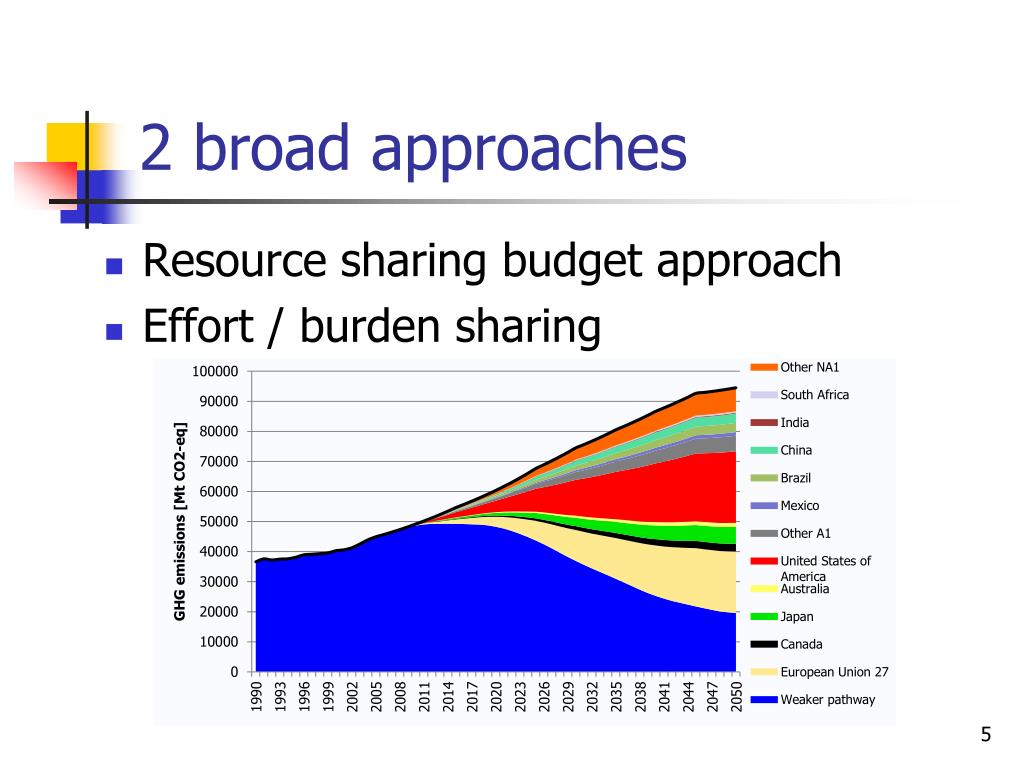 2 broad approaches

Resource sharing budget approach

Effort / burden sharing

GHG emissions [Mt CO2-eq]

100000
90000
80000
70000
60000
50000
40000
30000
20000
10000
0

1990
1993
1996
1999
2002
2005
2008
2011
2014
2017
2020
2023
2026
2029
2032
2035
2038
2041
2044
2047
2050

Other NA1
South Africa
India
China
Brazil
Mexico
Other A1
United States of America
Australia
Japan
Canada
European Union 27
Weaker pathway

5